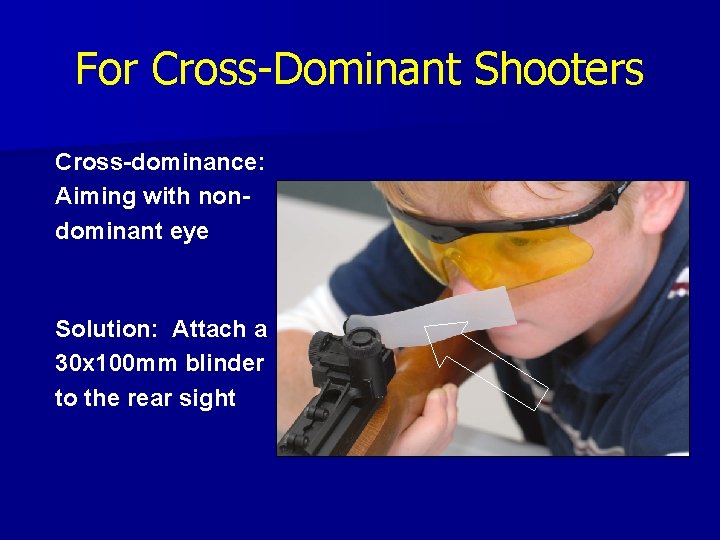 For Cross-Dominant Shooters

Cross-dominance: Aiming with non-dominant eye

Solution: Attach a 30x100mm blinder to the rear sight